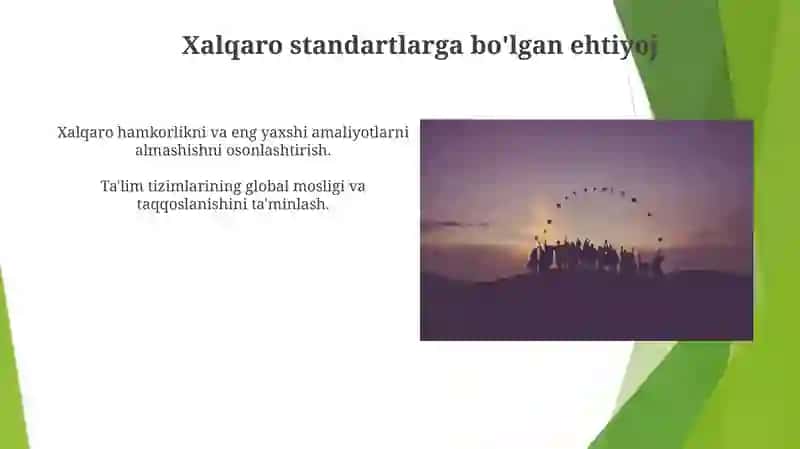 Xalqaro standartlarga bo'lgan ehtiyoj

Xalqaro hamkorlikni va eng yaxshi amaliyotlarni almashishni osonlashtirish.

Ta'lim tizimlarining global mosligi va taqqoslanishini ta'minlash.